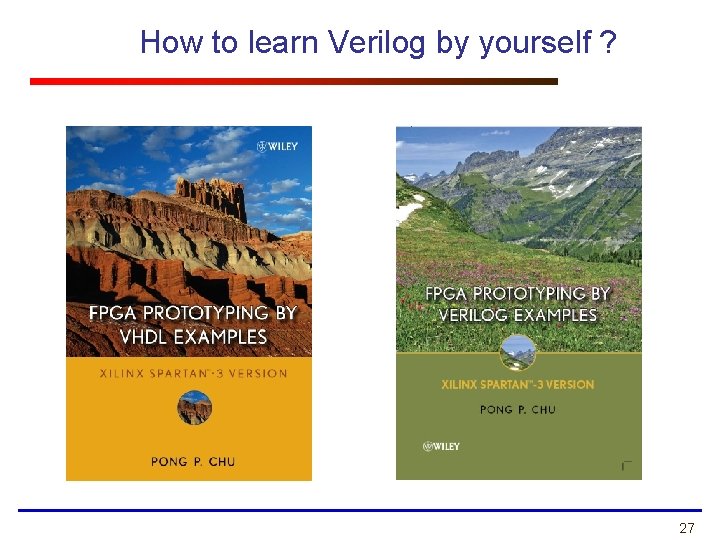 How to learn Verilog by yourself ?

WILEY

FPGA PROTOTYPING BY VHDL EXAMPLES

XILINX SPARTAN™-3 VERSION

PONG P. CHU

FPGA PROTOTYPING BY VERILOG EXAMPLES

XILINX SPARTAN™-3 VERSION

PONG P. CHU

WILEY

27